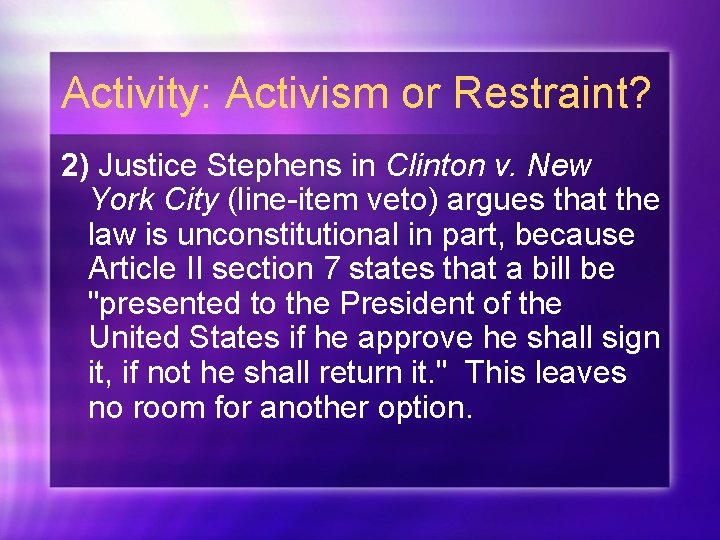 Activity: Activism or Restraint?

2) Justice Stephens in Clinton v. New York City (line-item veto) argues that the law is unconstitutional in part, because Article II section 7 states that a bill be "presented to the President of the United States if he approve he shall sign it, if not he shall return it." This leaves no room for another option.